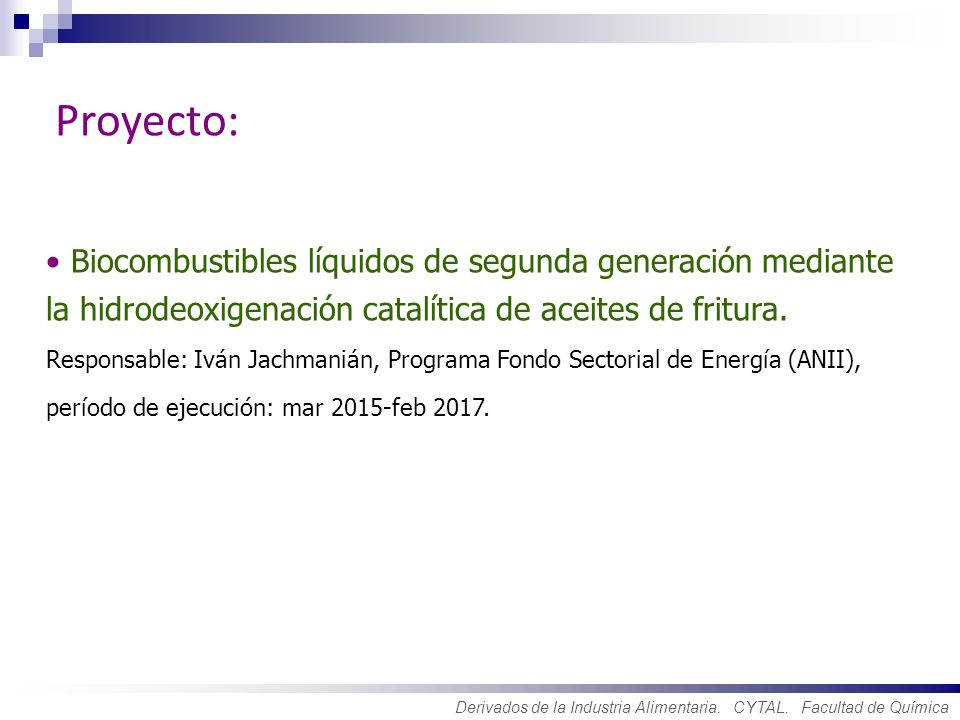 Proyecto:

• Biocombustibles líquidos de segunda generación mediante la hidrodeoxigenación catalítica de aceites de fritura.

Responsable: Iván Jachmanián, Programa Fondo Sectorial de Energía (ANII),

período de ejecución: mar 2015-feb 2017.

Derivados de la Industria Alimentaria. CYTAL. Facultad de Química